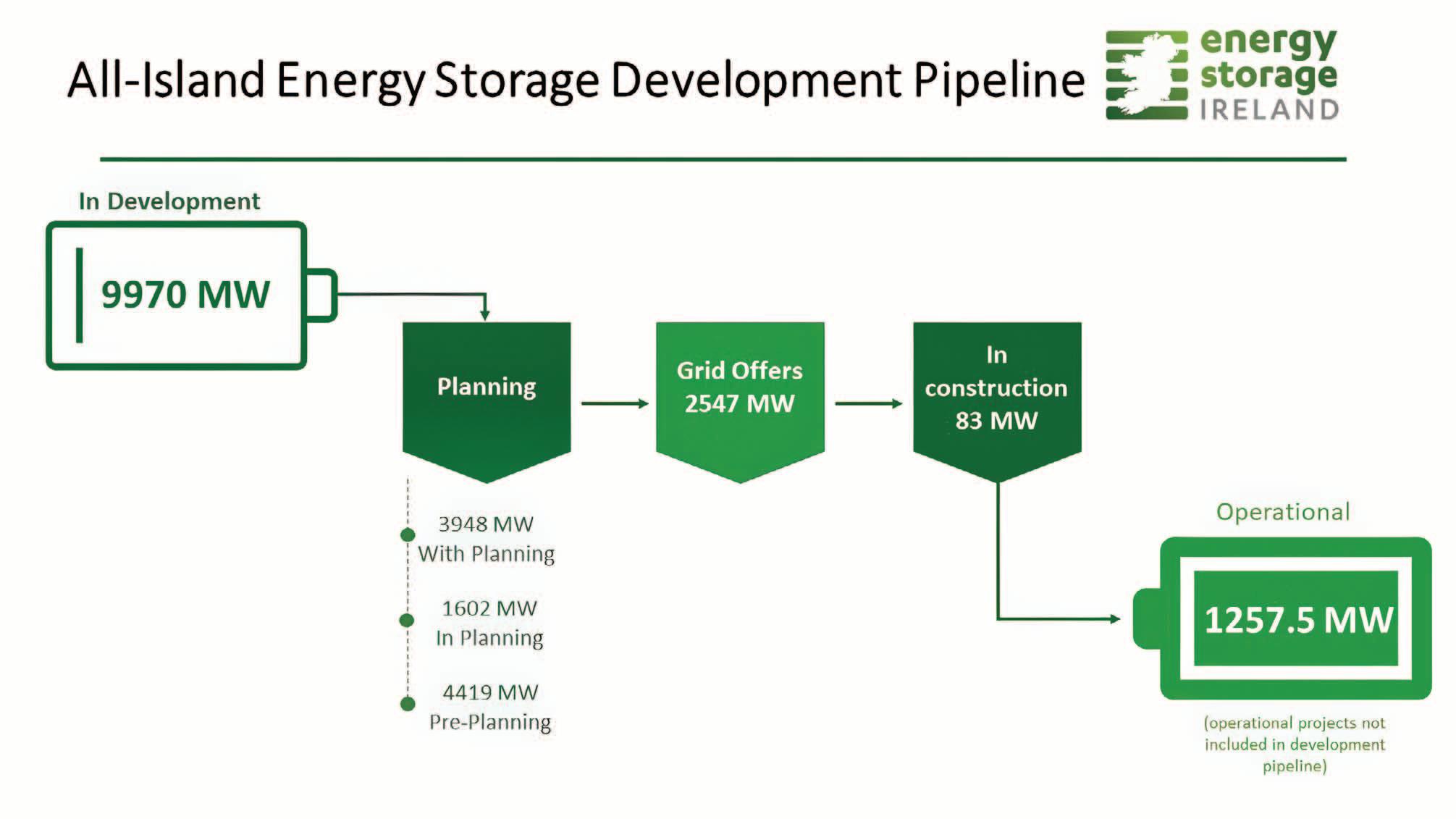 All-Island Energy Storage Development Pipeline

energy storage IRELAND

In Development

9970 MW

Planning

Grid Offers 2547 MW

In construction 83 MW

3948 MW With Planning

1602 MW In Planning

4419 MW Pre-Planning

Operational

1257.5 MW

(operational projects not included in development pipeline)